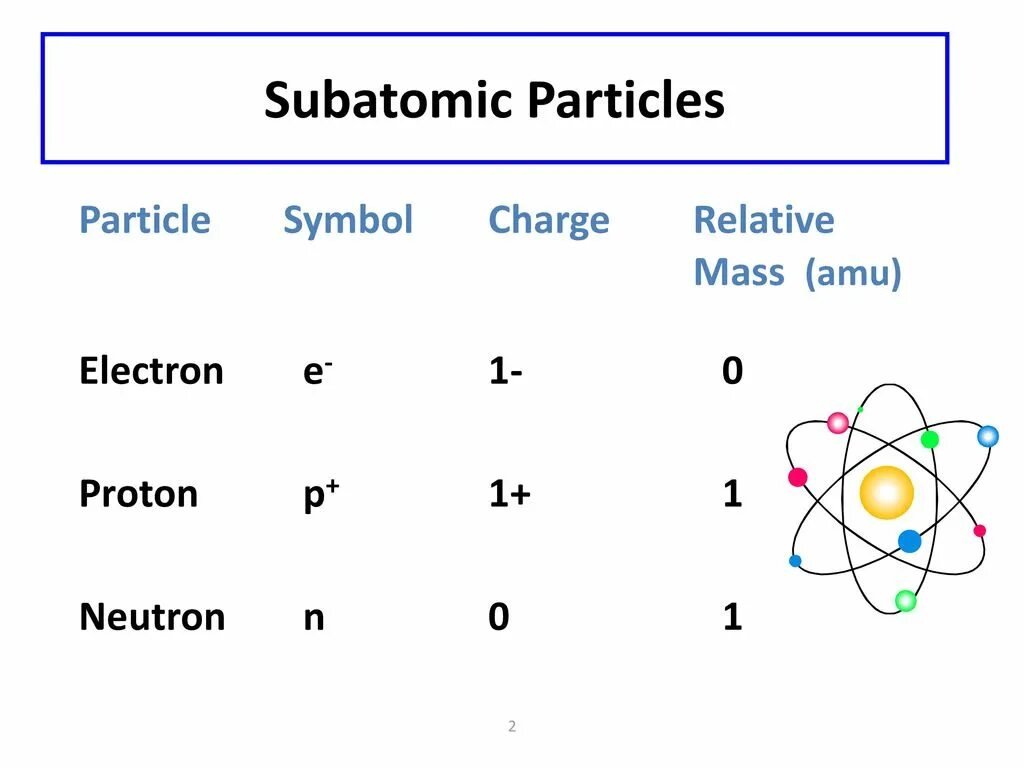 Subatomic Particles

| Particle | Symbol | Charge | Relative Mass (amu) |
|---|---|---|---|
| Electron | $e^-$ | 1- | 0 |
| Proton | $p^+$ | 1+ | 1 |
| Neutron | n | 0 | 1 |

2